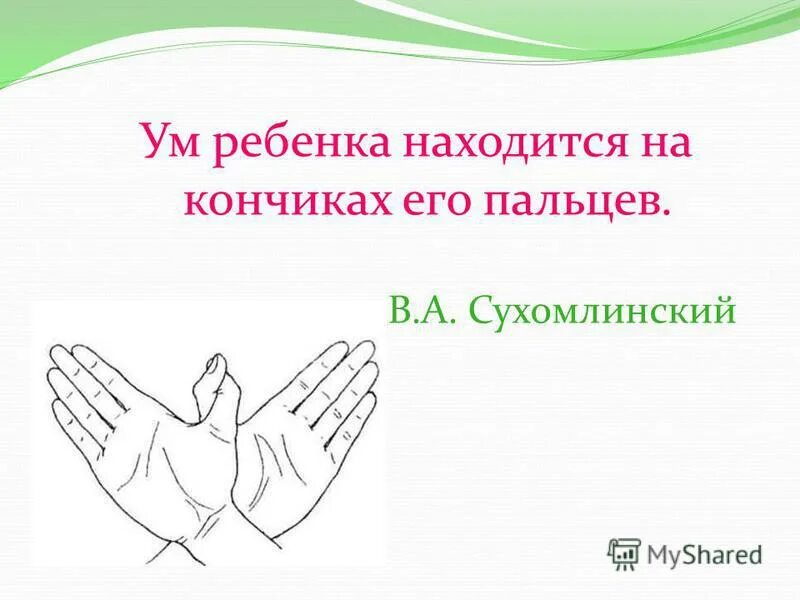 Ум ребенка находится на кончиках его пальцев.

В.А. Сухомлинский

MyShared